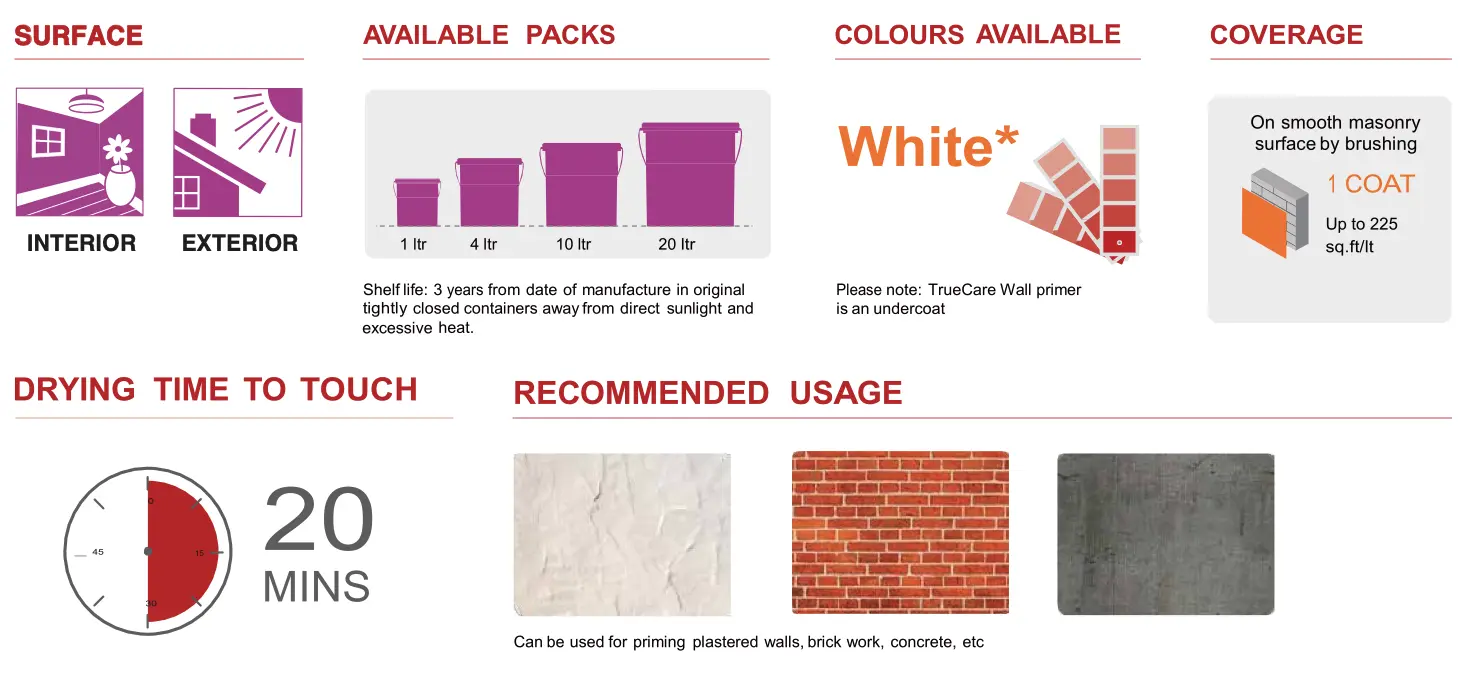 SURFACE

INTERIOR EXTERIOR

AVAILABLE PACKS

1 ltr 4 ltr 10 ltr 20 ltr

Shelf life: 3 years from date of manufacture in original tightly closed containers away from direct sunlight and excessive heat.

COLOURS AVAILABLE

White*

Please note: TrueCare Wall primer is an undercoat

COVERAGE

On smooth masonry surface by brushing

1 COAT

Up to 225 sq.ft/lt

DRYING TIME TO TOUCH

0
15
30
45

20 MINS

RECOMMENDED USAGE

Can be used for priming plastered walls, brick work, concrete, etc